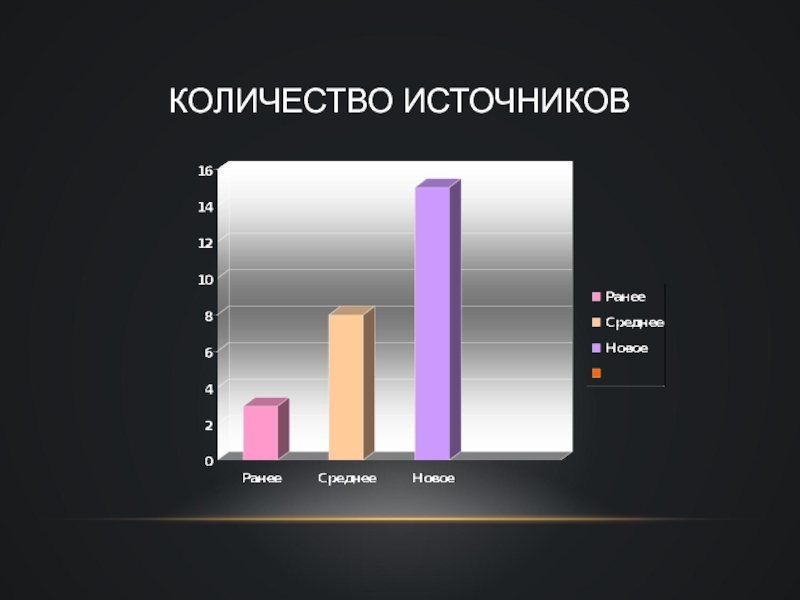 КОЛИЧЕСТВО ИСТОЧНИКОВ

16
14
12
10
8
6
4
2
0

Ранее
Среднее
Новое

Ранее
Среднее
Новое